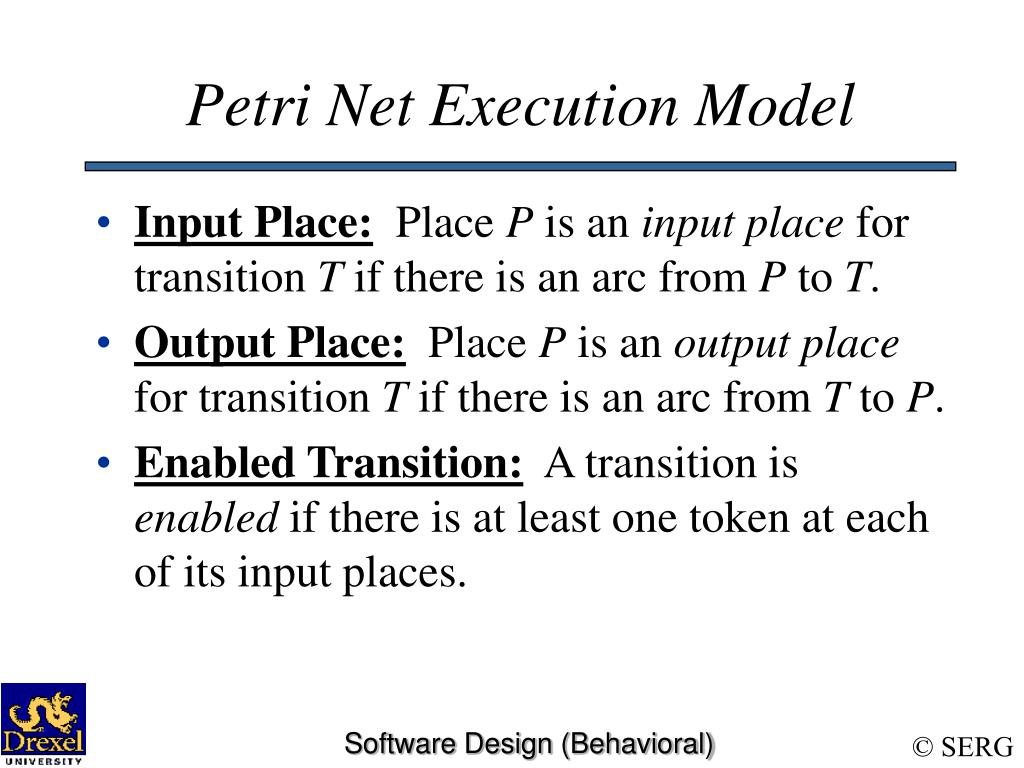 Petri Net Execution Model

• Input Place: Place P is an input place for transition T if there is an arc from P to T.

• Output Place: Place P is an output place for transition T if there is an arc from T to P.

• Enabled Transition: A transition is enabled if there is at least one token at each of its input places.

Drexel UNIVERSITY

Software Design (Behavioral)

© SERG